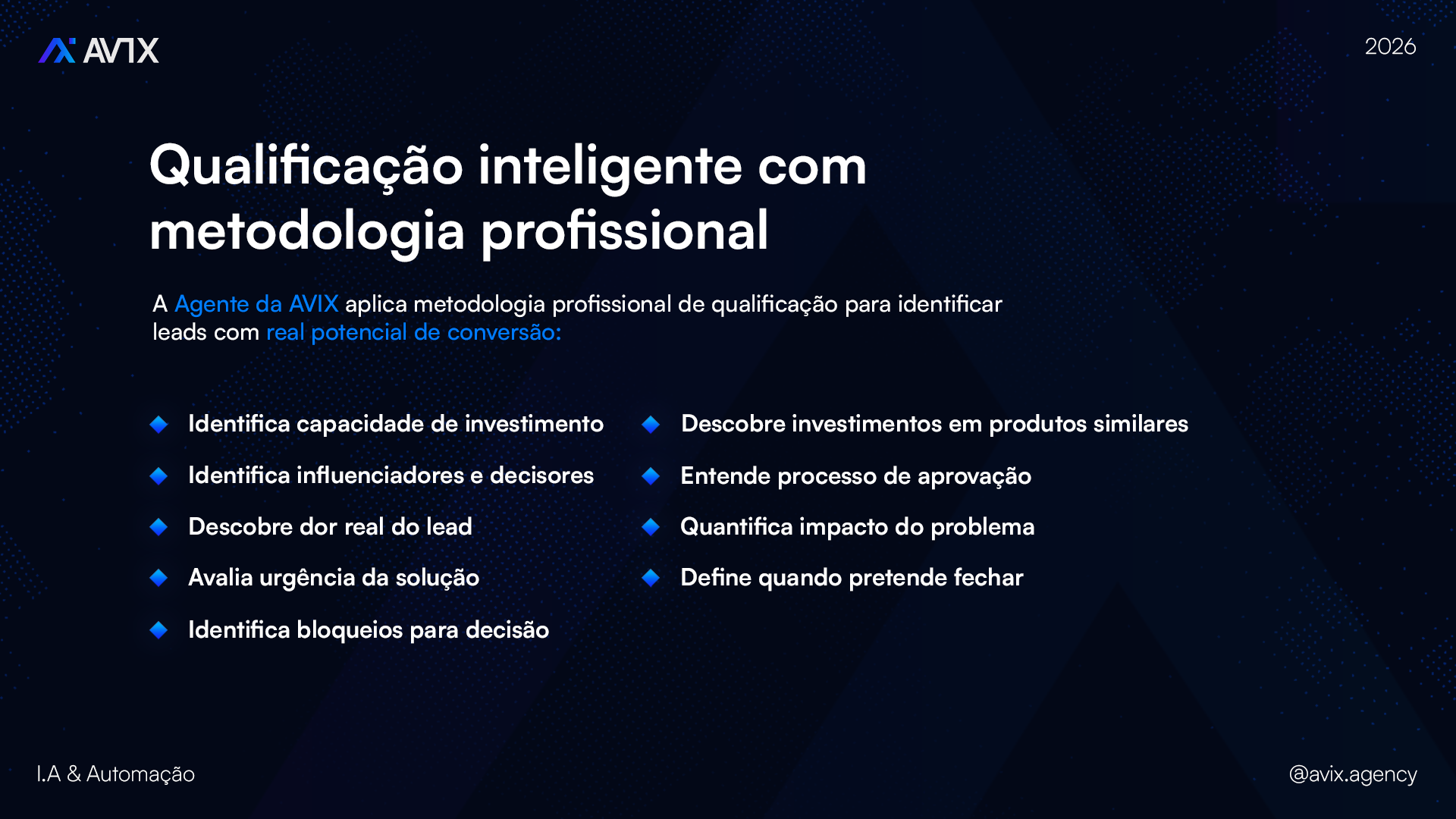 AVIX

2026

Qualificação inteligente com metodologia profissional

A Agente da AVIX aplica metodologia profissional de qualificação para identificar leads com real potencial de conversão:

Identifica capacidade de investimento

Identifica influenciadores e decisores

Descobre dor real do lead

Avalia urgência da solução

Identifica bloqueios para decisão

Descobre investimentos em produtos similares

Entende processo de aprovação

Quantifica impacto do problema

Define quando pretende fechar

I.A & Automação

@avix.agency